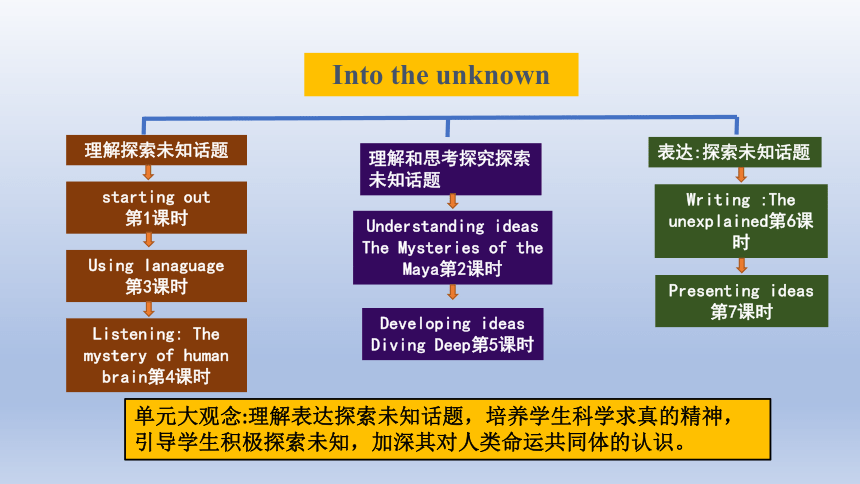 Into the unknown

理解探索未知话题

starting out
第1课时

Using lanaguage
第3课时

Listening: The mystery of human brain第4课时

理解和思考探究探索未知话题

Understanding ideas The Mysteries of the Maya第2课时

Developing ideas Diving Deep第5课时

表达:探索未知话题

Writing :The unexplained第6课时

Presenting ideas
第7课时

单元大观念:理解表达探索未知话题，培养学生科学求真的精神，引导学生积极探索未知，加深其对人类命运共同体的认识。